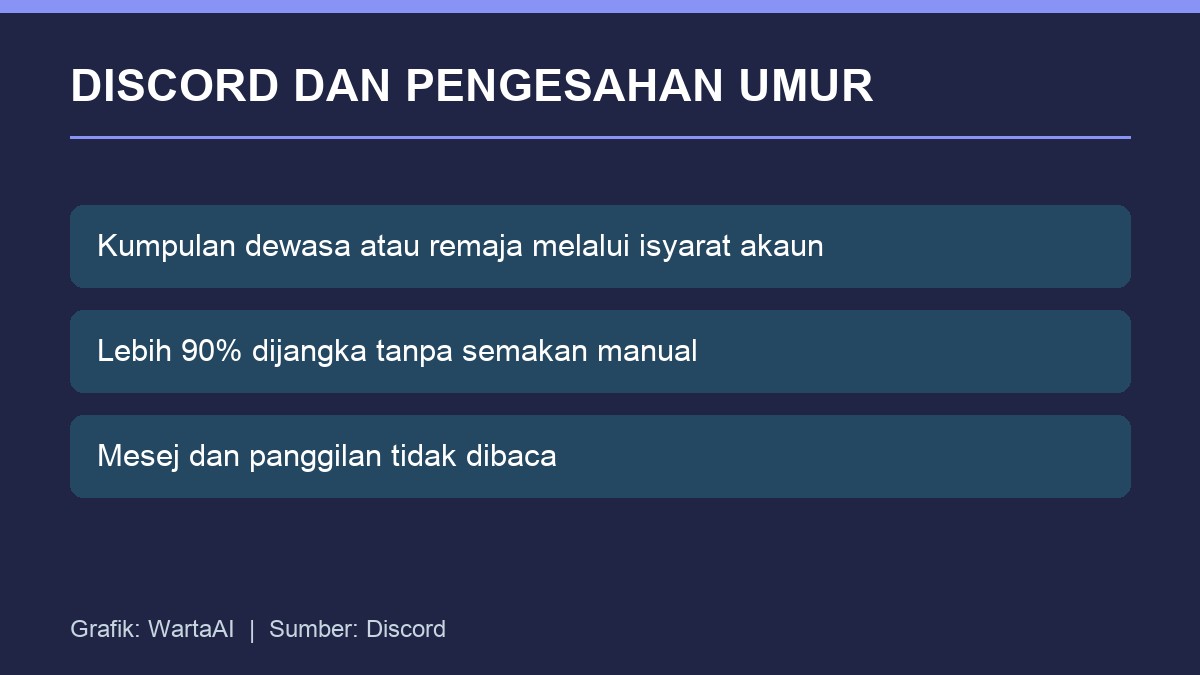 DISCORD DAN PENGESAHAN UMUR

Kumpulan dewasa atau remaja melalui isyarat akaun

Lebih 90% dijangka tanpa semakan manual

Mesej dan panggilan tidak dibaca

Grafik: WartaAI | Sumber: Discord